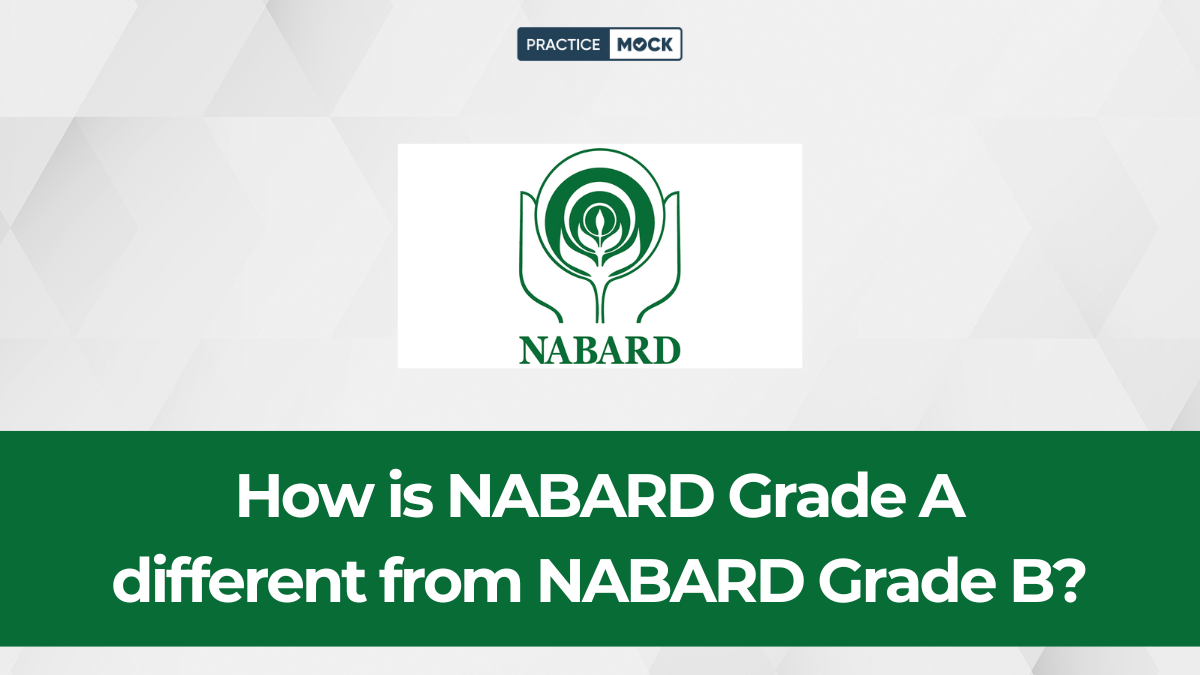 PRACTICE MOCK

NABARD

How is NABARD Grade A different from NABARD Grade B?